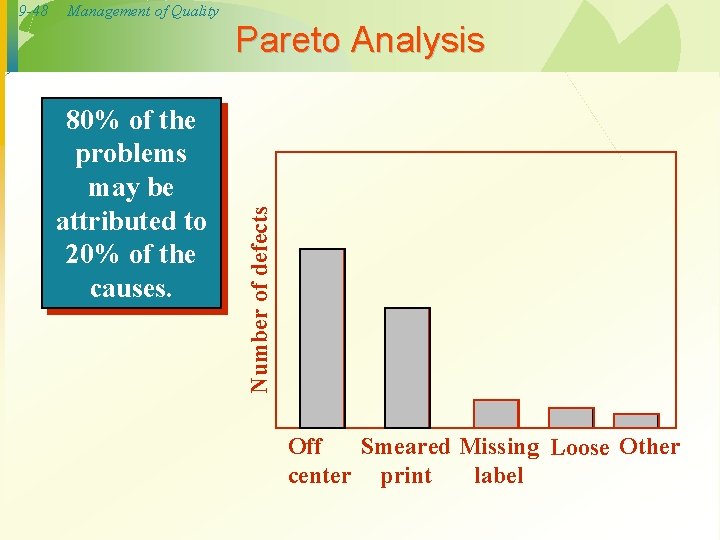 9-48 Management of Quality

Pareto Analysis

80% of the problems may be attributed to 20% of the causes.

Number of defects

Off center

Smeared print

Missing label

Loose

Other